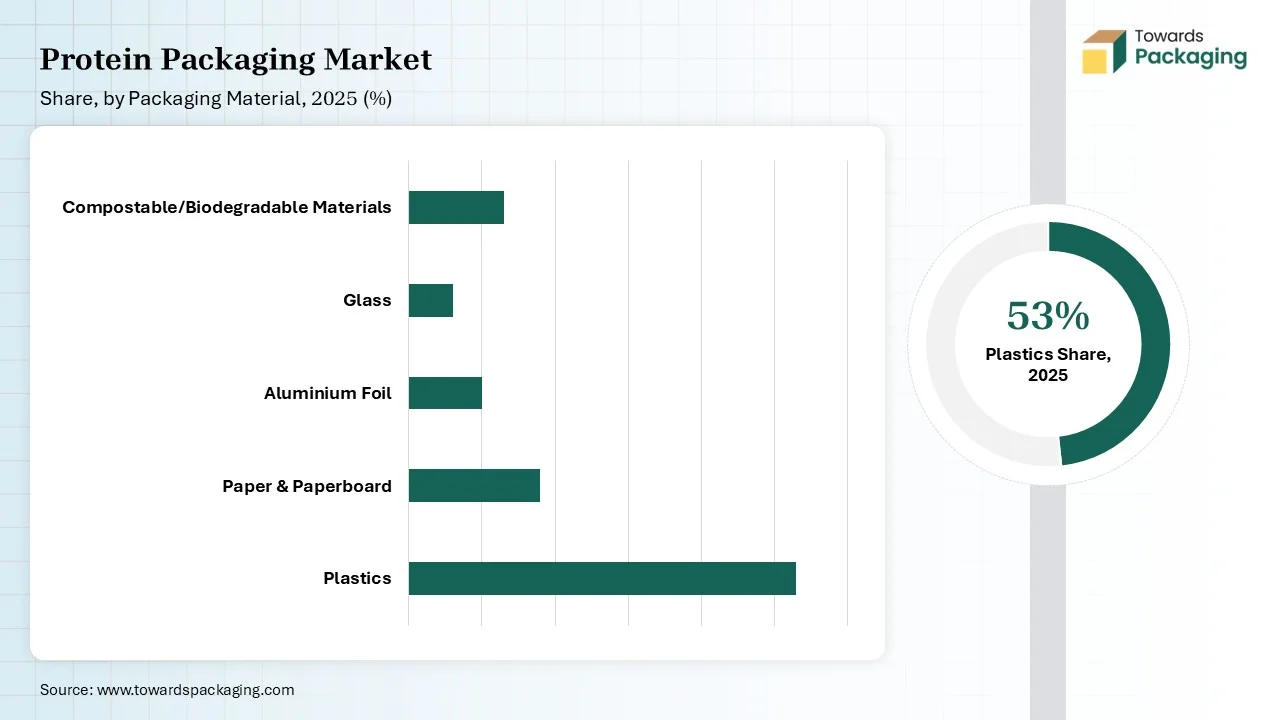 Protein Packaging Market
Share, by Packaging Material, 2025 (%)

Towards Packaging

Compostable/Biodegradable Materials
Glass
Aluminium Foil
Paper & Paperboard
Plastics

53%
Plastics Share, 2025

Source: www.towardspackaging.com